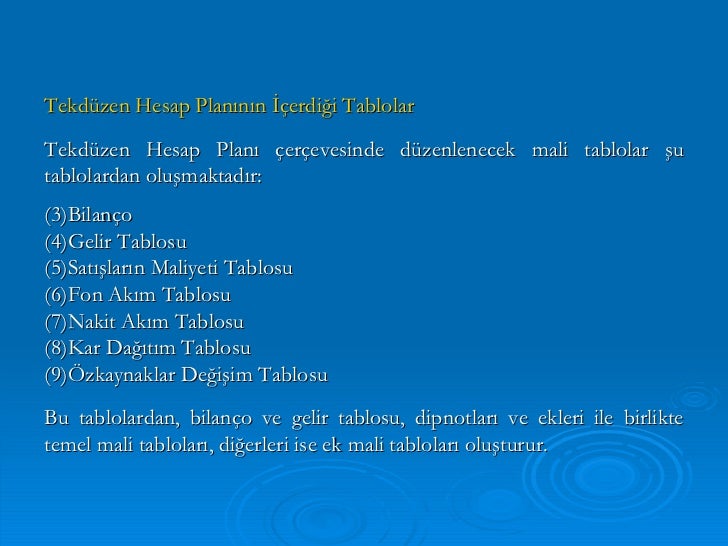 Tekdüzen Hesap Planının İçerdiği Tablolar

Tekdüzen Hesap Planı çerçevesinde düzenlenecek mali tablolar şu tablolardan oluşmaktadır:

(3)Bilanço
(4)Gelir Tablosu
(5)Satışların Maliyeti Tablosu
(6)Fon Akım Tablosu
(7)Nakit Akım Tablosu
(8)Kar Dağıtım Tablosu
(9)Özkaynaklar Değişim Tablosu

Bu tablolardan, bilanço ve gelir tablosu, dipnotları ve ekleri ile birlikte temel mali tabloları, diğerleri ise ek mali tabloları oluşturur.